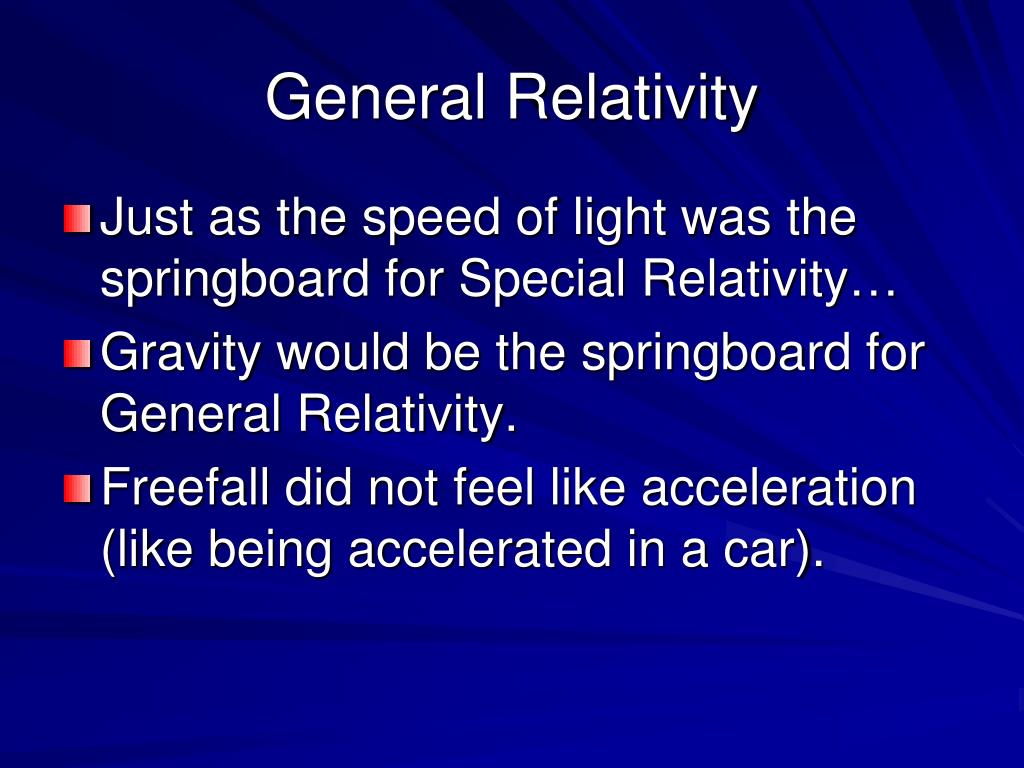 General Relativity

Just as the speed of light was the springboard for Special Relativity…

Gravity would be the springboard for General Relativity.

Freefall did not feel like acceleration (like being accelerated in a car).